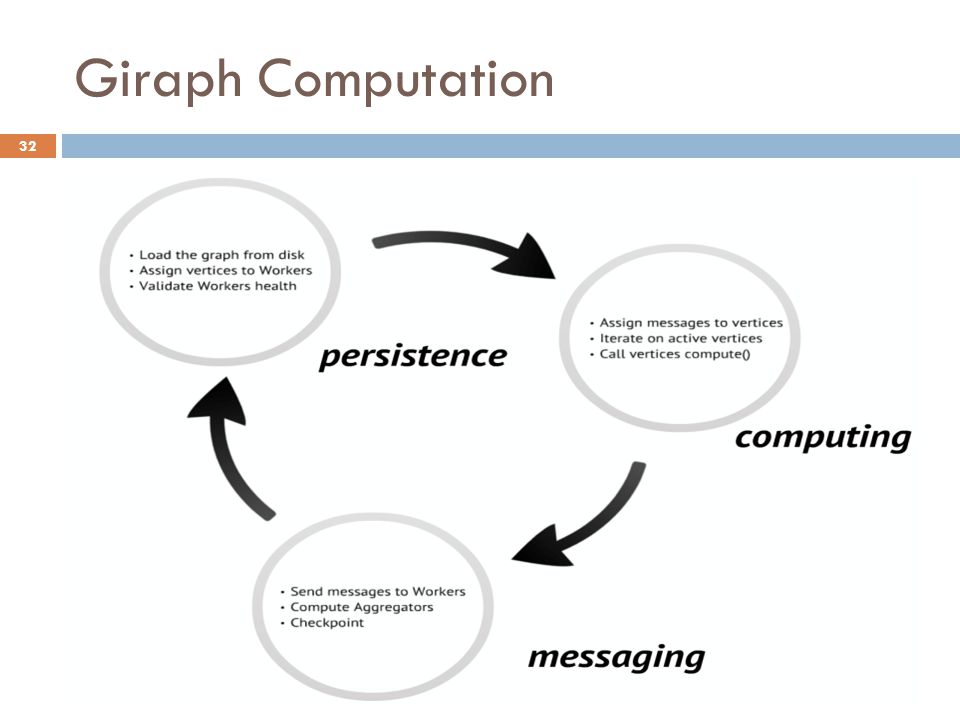 Giraph Computation

32

• Load the graph from disk
• Assign vertices to Workers
• Validate Workers health

persistence

• Assign messages to vertices
• Iterate on active vertices
• Call vertices compute()

computing

• Send messages to Workers
• Compute Aggregators
• Checkpoint

messaging